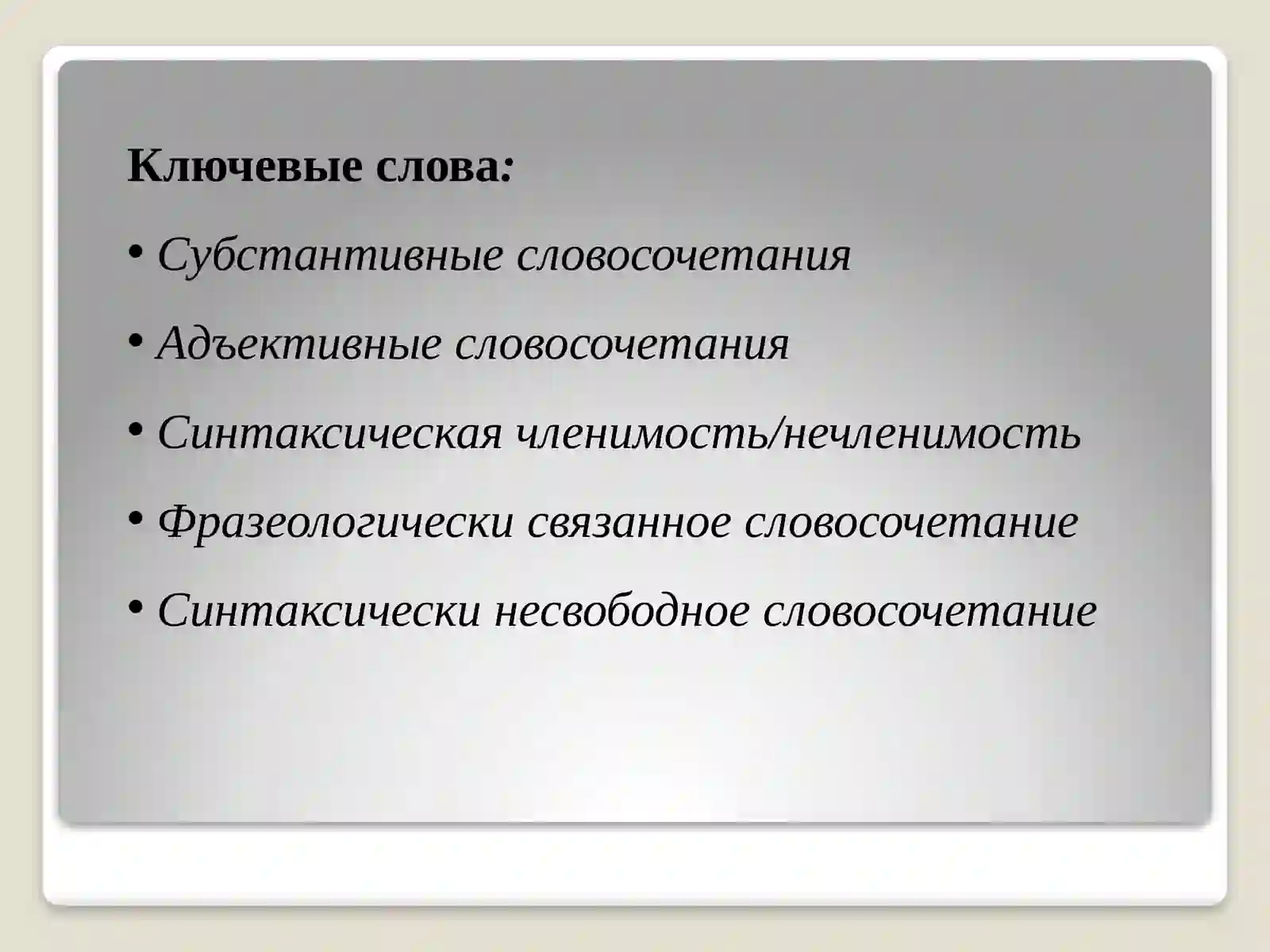 Ключевые слова:

• Субстантивные словосочетания

• Адъективные словосочетания

• Синтаксическая членимость/нечленимость

• Фразеологически связанное словосочетание

• Синтаксически несвободное словосочетание